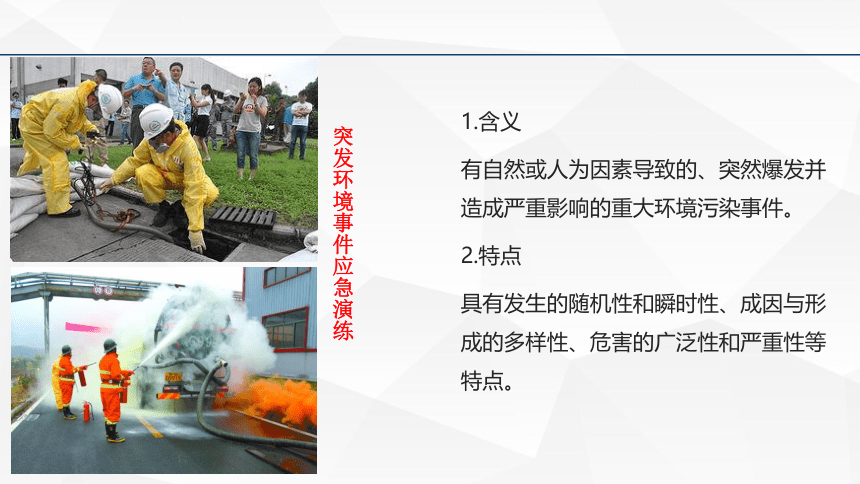 突发环境事件应急演练

1.含义

有自然或人为因素导致的、突然爆发并造成严重影响的重大环境污染事件。

2.特点

具有发生的随机性和瞬时性、成因与形成的多样性、危害的广泛性和严重性等特点。